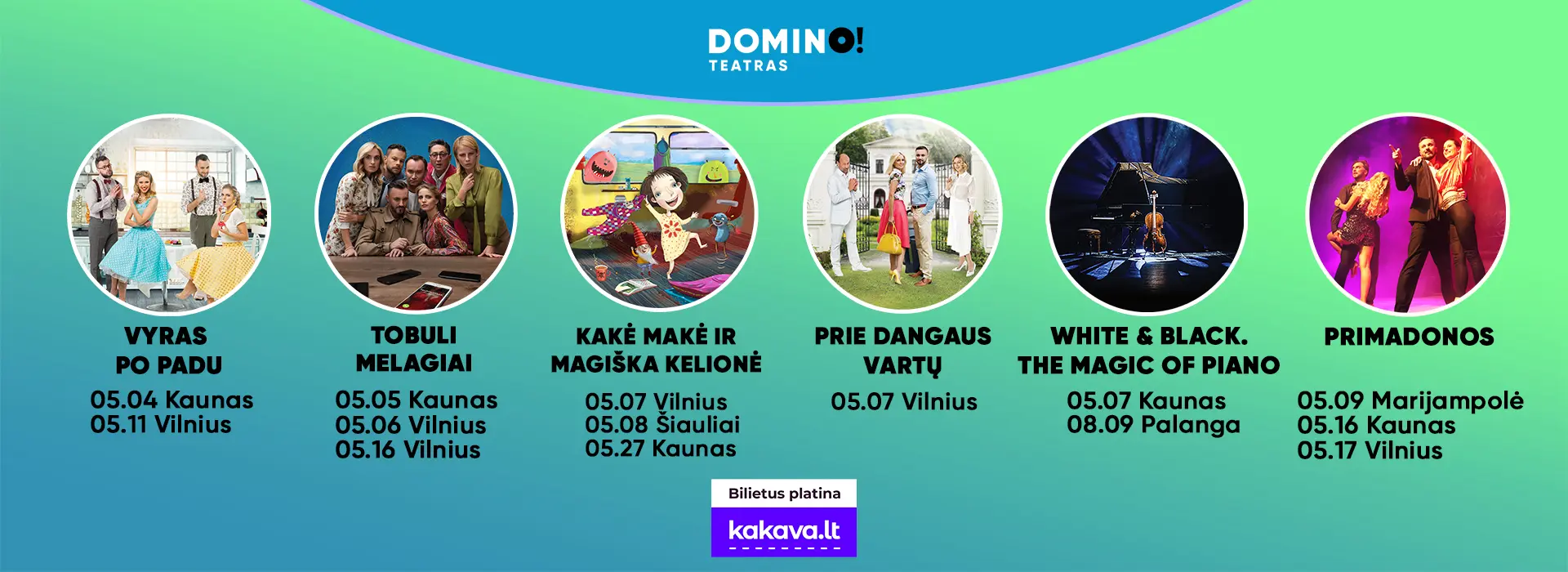 DOMINO!
TEATRAS

VYRAS
PO PADU
05.04 Kaunas
05.11 Vilnius

TOBULI
MELAGIAI
05.05 Kaunas
05.06 Vilnius
05.16 Vilnius

KAKĖ MAKĖ IR
MAGIŠKA KELIONĖ
05.07 Vilnius
05.08 Šiauliai
05.27 Kaunas

PRIE DANGAUS
VARTŲ
05.07 Vilnius

WHITE & BLACK.
THE MAGIC OF PIANO
05.07 Kaunas
08.09 Palanga

PRIMADONOS
05.09 Marijampolė
05.16 Kaunas
05.17 Vilnius

Bilietus platina
kakava.lt